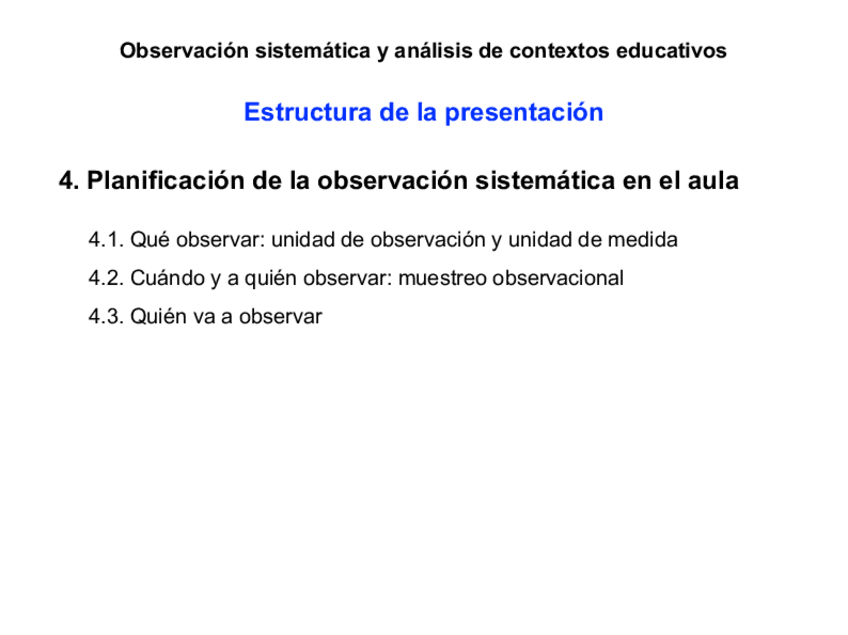 Observación sistemática y análisis de contextos educativos

Estructura de la presentación

4. Planificación de la observación sistemática en el aula

4.1. Qué observar: unidad de observación y unidad de medida

4.2. Cuándo y a quién observar: muestreo observacional

4.3. Quién va a observar